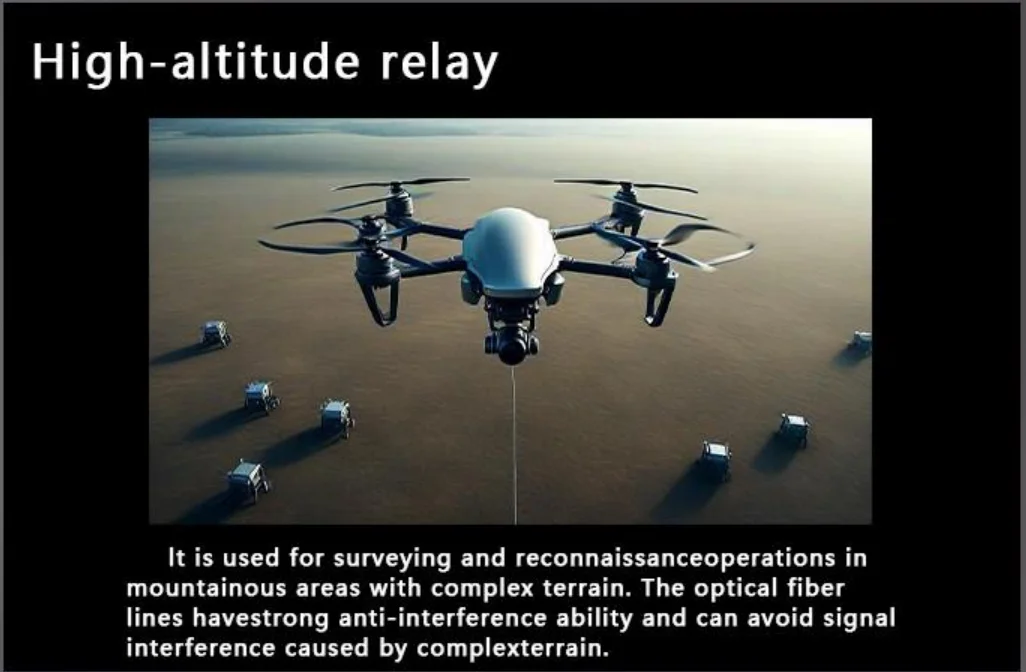 High-altitude relay

It is used for surveying and reconnaissanceoperations in mountainous areas with complex terrain. The optical fiber lines havestrong anti-interference ability and can avoid signal interference caused by complexterrain.